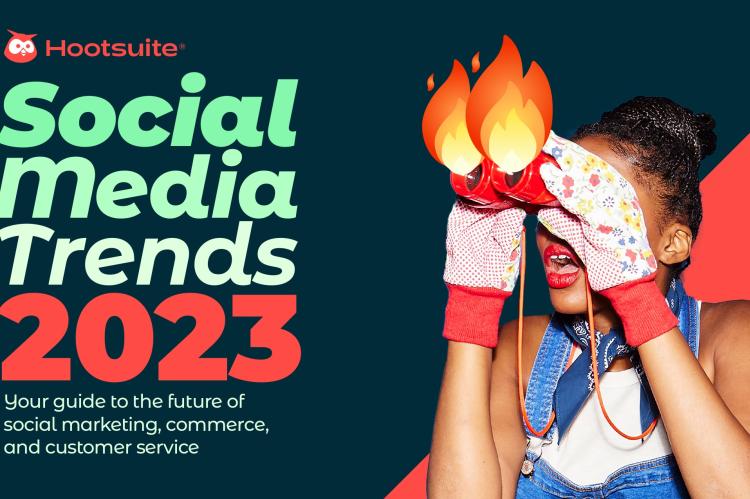 Hootsuite®

Social Media Trends 2023

Your guide to the future of social marketing, commerce, and customer service